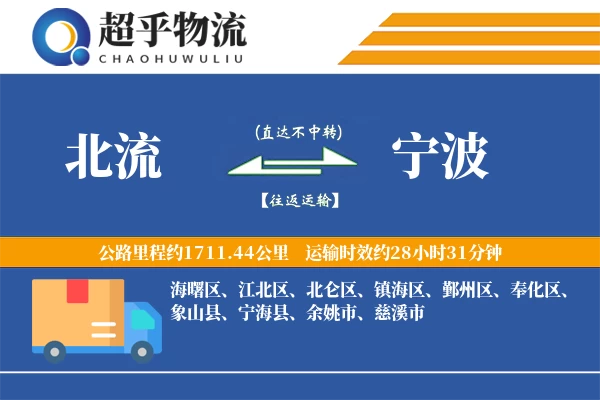 超乎物流
CHAOHUWULIU

北流

(直达不中转)

【往返运输】

宁波

公路里程约1711.44公里　运输时效约28小时31分钟

海曙区、江北区、北仑区、镇海区、鄞州区、奉化区、象山县、宁海县、余姚市、慈溪市